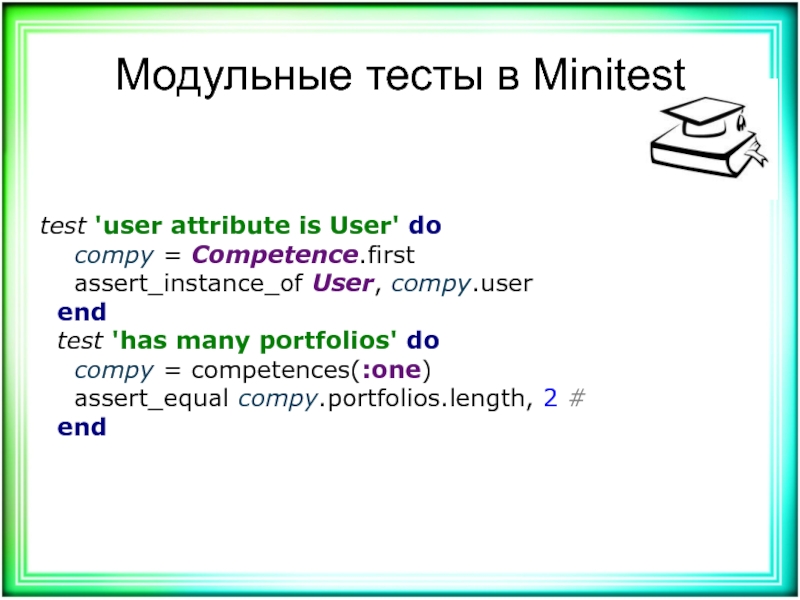 Модульные тесты в Minitest

test 'user attribute is User' do
compy = Competence.first
assert_instance_of User, compy.user
end
test 'has many portfolios' do
compy = competences(:one)
assert_equal compy.portfolios.length, 2 #
end